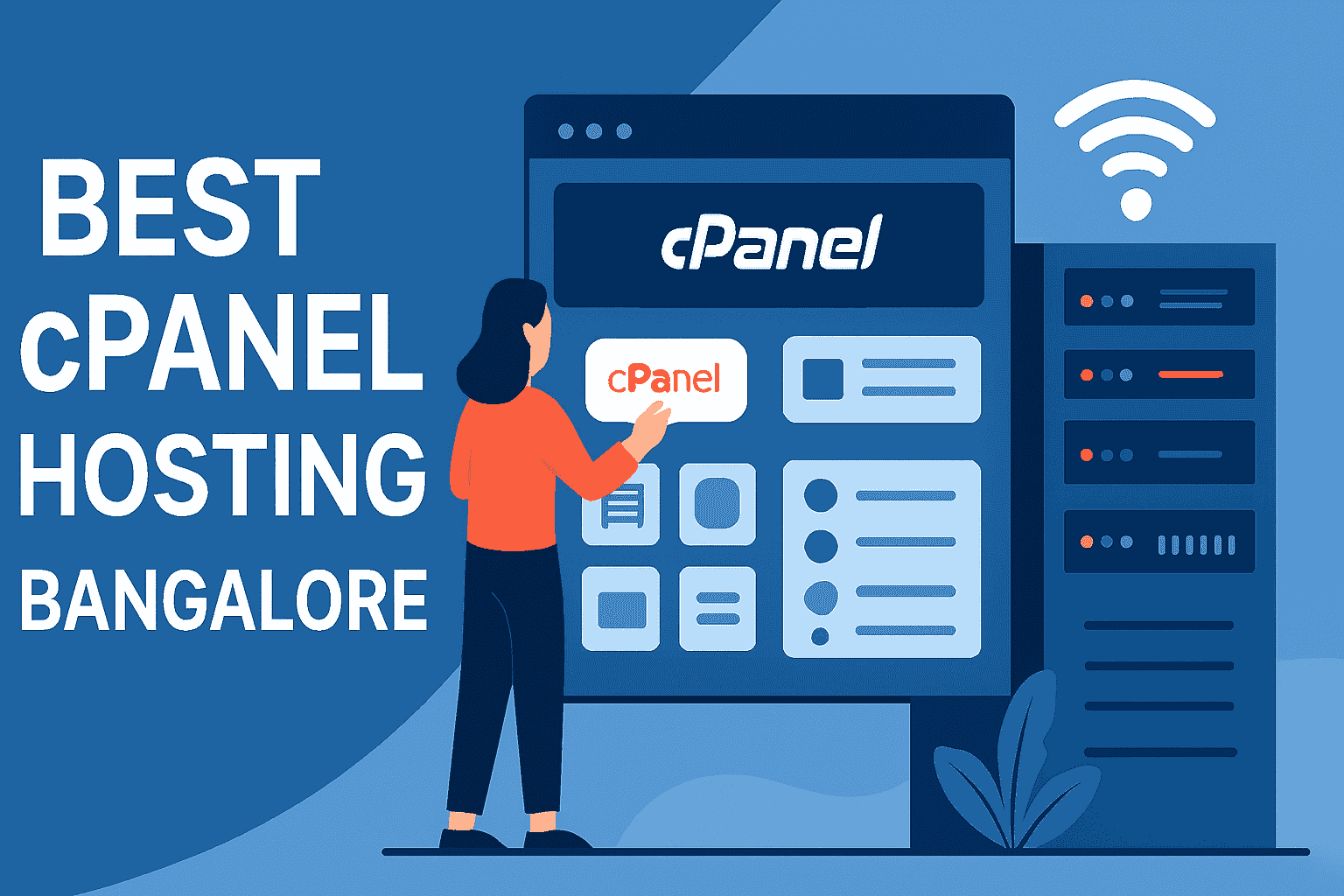 BEST
cPANEL
HOSTING
BANGALORE

cPanel

cPanel